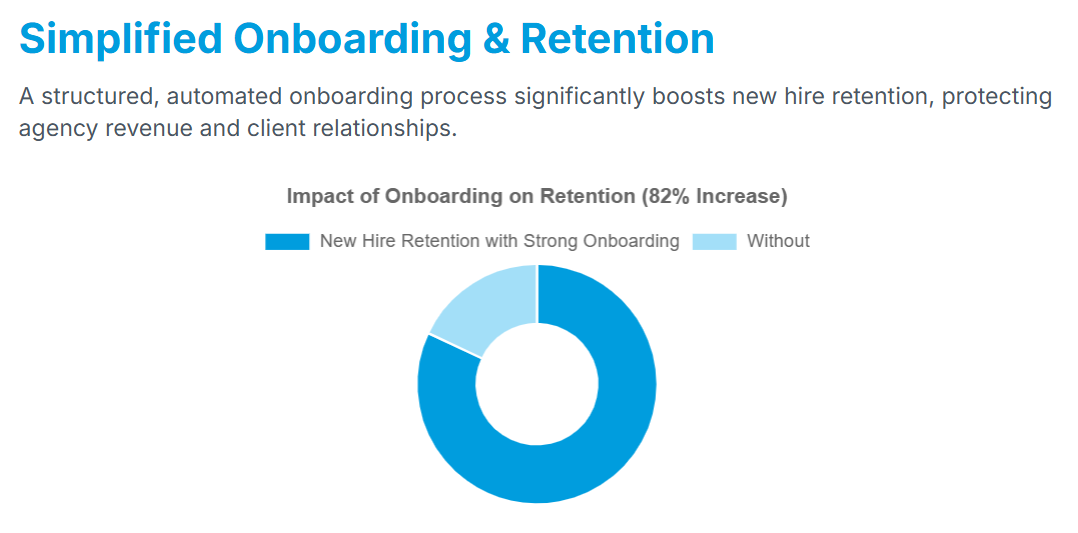 Simplified Onboarding & Retention

A structured, automated onboarding process significantly boosts new hire retention, protecting agency revenue and client relationships.

Impact of Onboarding on Retention (82% Increase)

New Hire Retention with Strong Onboarding
Without